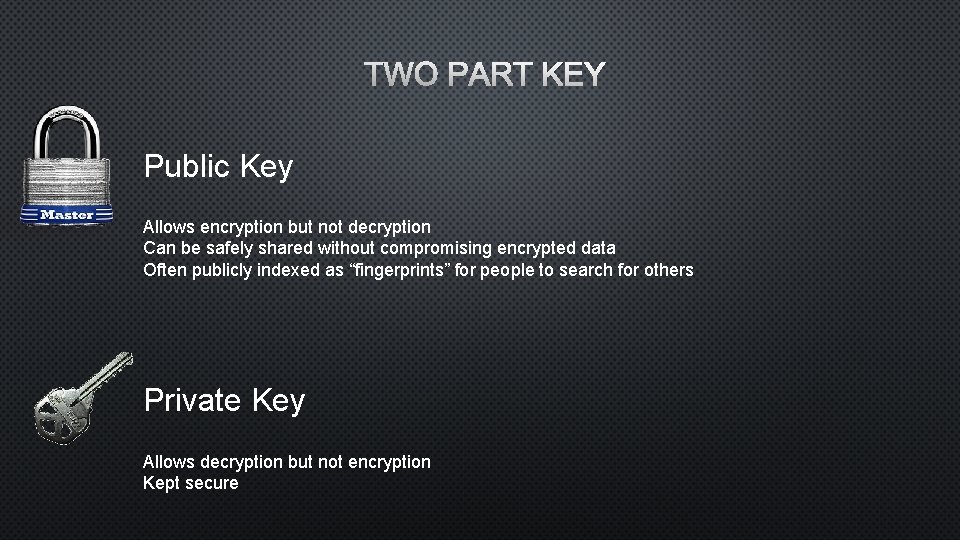 TWO PART KEY

Master

Public Key

Allows encryption but not decryption
Can be safely shared without compromising encrypted data
Often publicly indexed as “fingerprints” for people to search for others

Private Key

Allows decryption but not encryption
Kept secure